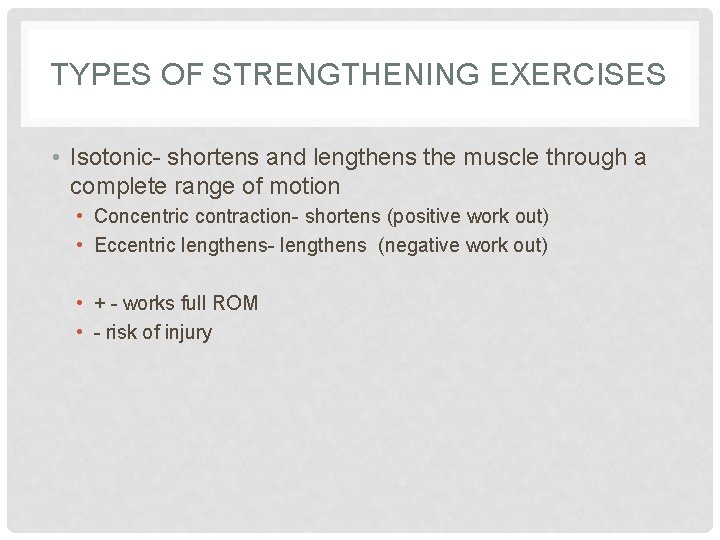 TYPES OF STRENGTHENING EXERCISES

• Isotonic- shortens and lengthens the muscle through a complete range of motion
  • Concentric contraction- shortens (positive work out)
  • Eccentric lengthens- lengthens (negative work out)

  • + - works full ROM
  • - risk of injury